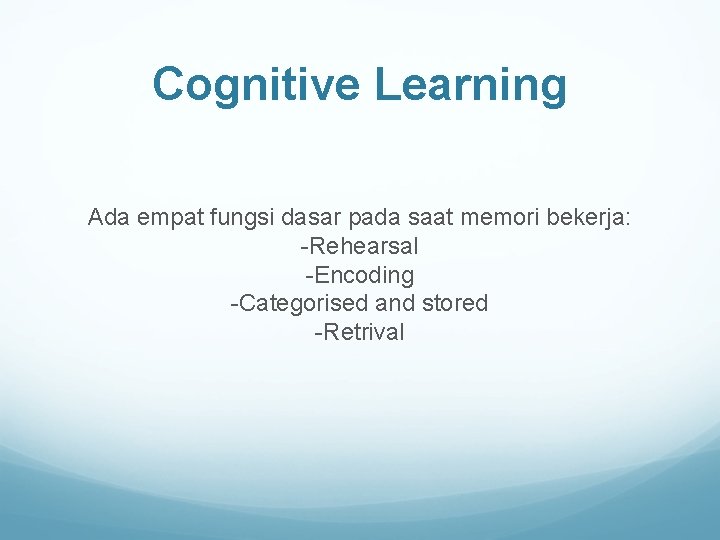 Cognitive Learning

Ada empat fungsi dasar pada saat memori bekerja:
-Rehearsal
-Encoding
-Categorised and stored
-Retrival